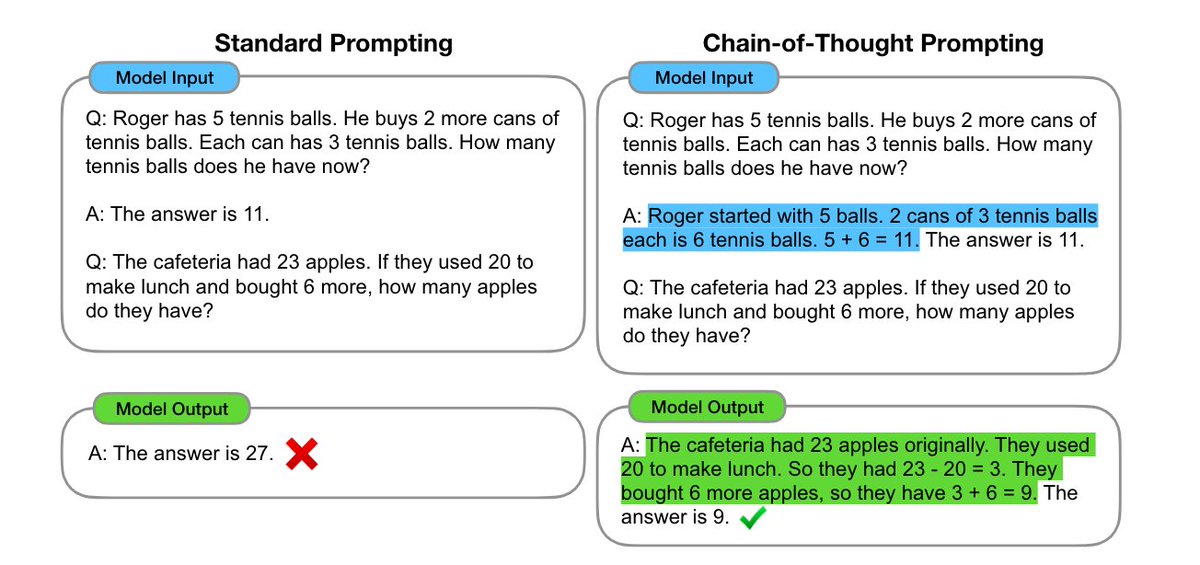 Standard Prompting

Model Input

Q: Roger has 5 tennis balls. He buys 2 more cans of tennis balls. Each can has 3 tennis balls. How many tennis balls does he have now?

A: The answer is 11.

Q: The cafeteria had 23 apples. If they used 20 to make lunch and bought 6 more, how many apples do they have?

Model Output

A: The answer is 27.

Chain-of-Thought Prompting

Model Input

Q: Roger has 5 tennis balls. He buys 2 more cans of tennis balls. Each can has 3 tennis balls. How many tennis balls does he have now?

A: Roger started with 5 balls. 2 cans of 3 tennis balls each is 6 tennis balls. 5 + 6 = 11. The answer is 11.

Q: The cafeteria had 23 apples. If they used 20 to make lunch and bought 6 more, how many apples do they have?

Model Output

A: The cafeteria had 23 apples originally. They used 20 to make lunch. So they had 23 - 20 = 3. They bought 6 more apples, so they have 3 + 6 = 9. The answer is 9.